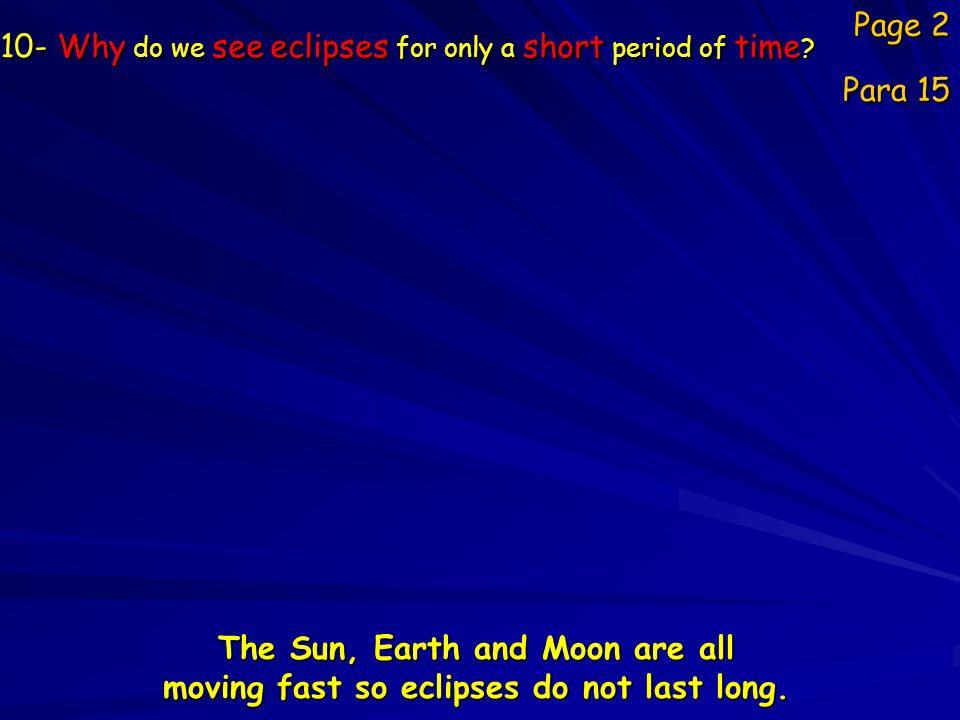 10- Why do we see eclipses for only a short period of time?

Page 2

Para 15

The Sun, Earth and Moon are all moving fast so eclipses do not last long.